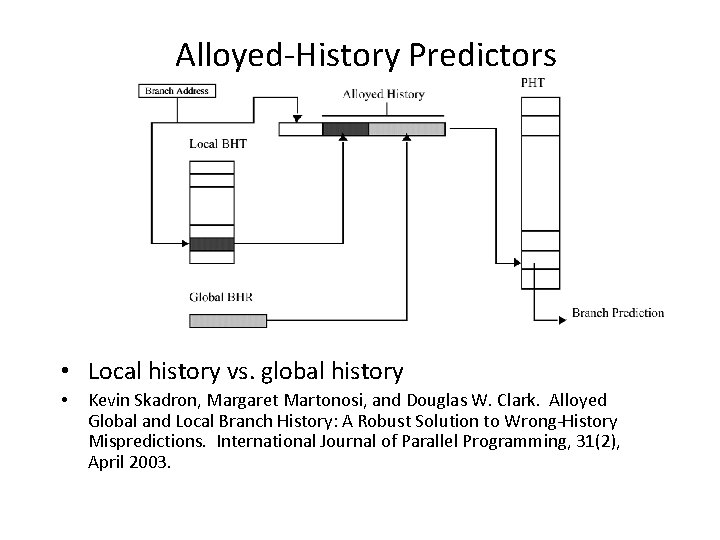 Alloyed-History Predictors

Branch Address

Alloyed History

PHT

Local BHT

Global BHR

Branch Prediction

• Local history vs. global history

• Kevin Skadron, Margaret Martonosi, and Douglas W. Clark. Alloyed Global and Local Branch History: A Robust Solution to Wrong-History Mispredictions. International Journal of Parallel Programming, 31(2), April 2003.